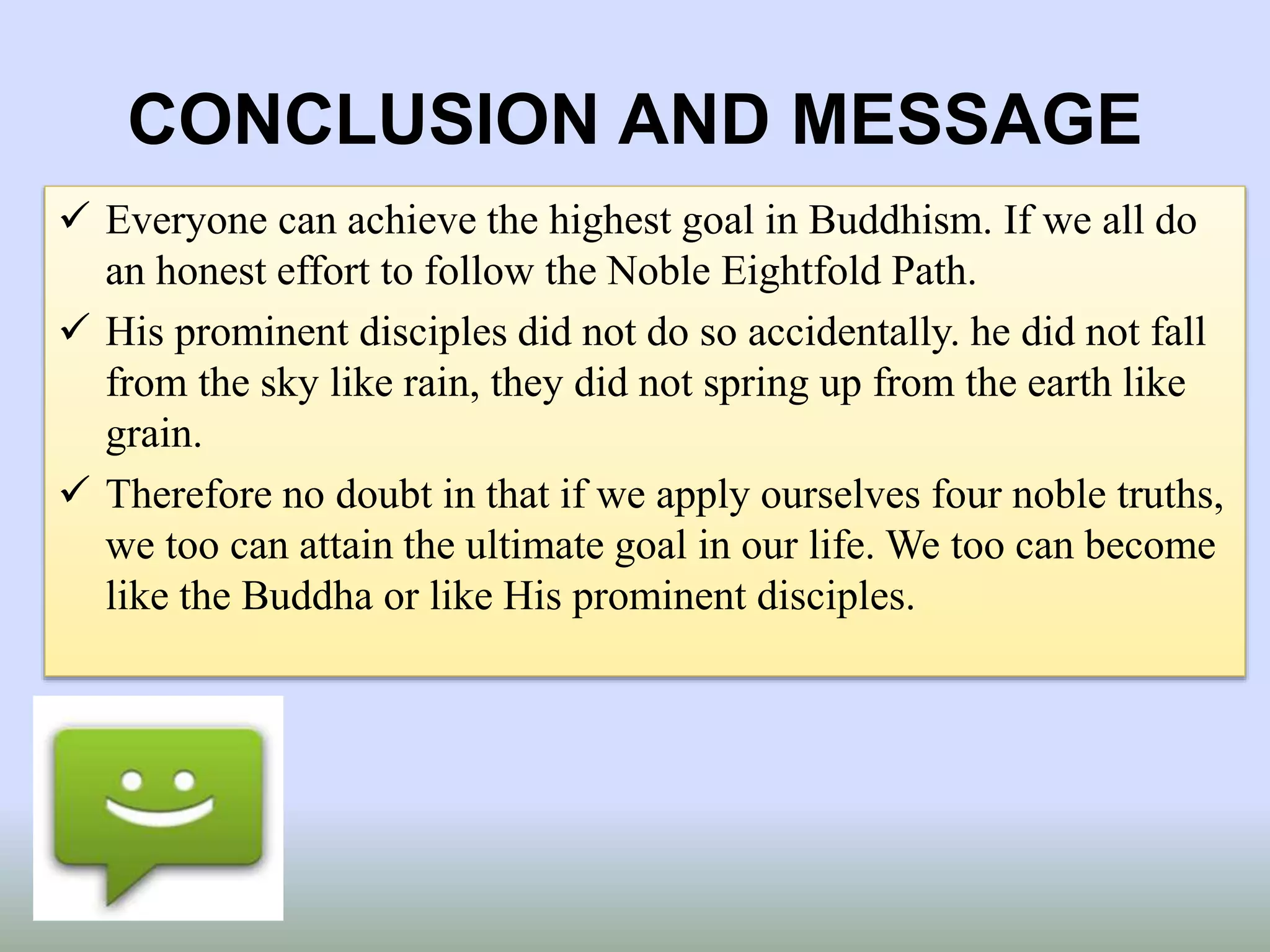 CONCLUSION AND MESSAGE

✓ Everyone can achieve the highest goal in Buddhism. If we all do an honest effort to follow the Noble Eightfold Path.

✓ His prominent disciples did not do so accidentally. he did not fall from the sky like rain, they did not spring up from the earth like grain.

✓ Therefore no doubt in that if we apply ourselves four noble truths, we too can attain the ultimate goal in our life. We too can become like the Buddha or like His prominent disciples.